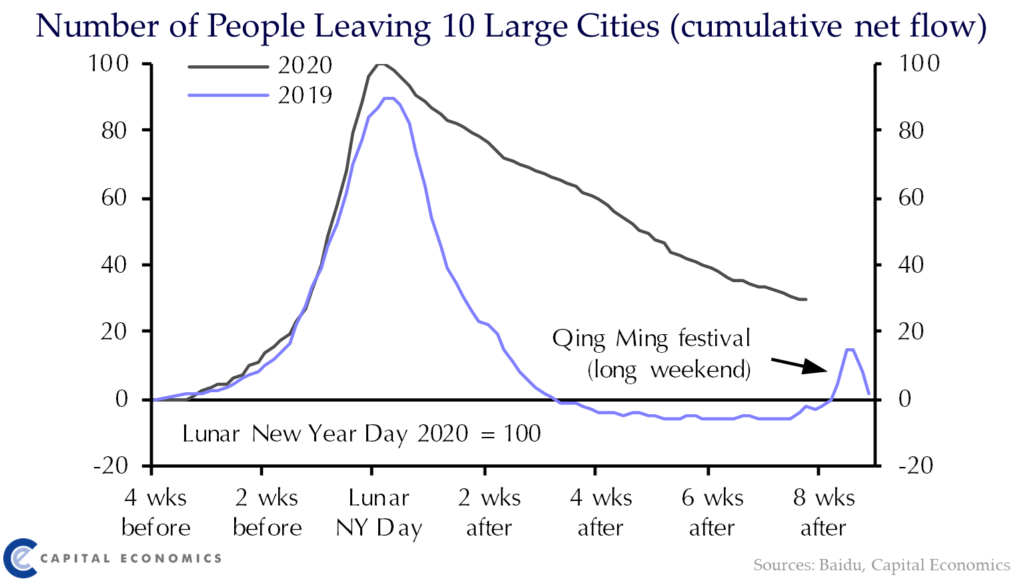 Number of People Leaving 10 Large Cities (cumulative net flow)

2020
2019

100
80
60
40
20
0
-20

100
80
60
40
20
0
-20

Qing Ming festival (long weekend)

Lunar New Year Day 2020 = 100

4 wks before
2 wks before
Lunar NY Day
2 wks after
4 wks after
6 wks after
8 wks after

CAPITAL ECONOMICS

Sources: Baidu, Capital Economics